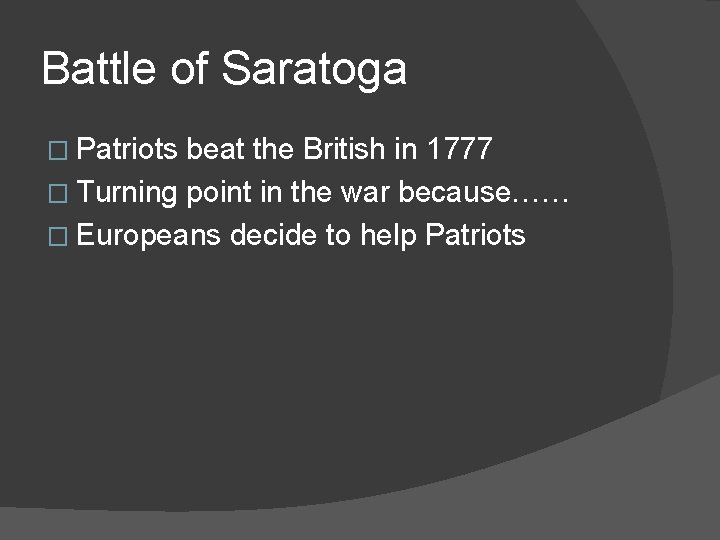 Battle of Saratoga

□ Patriots beat the British in 1777
□ Turning point in the war because……
□ Europeans decide to help Patriots